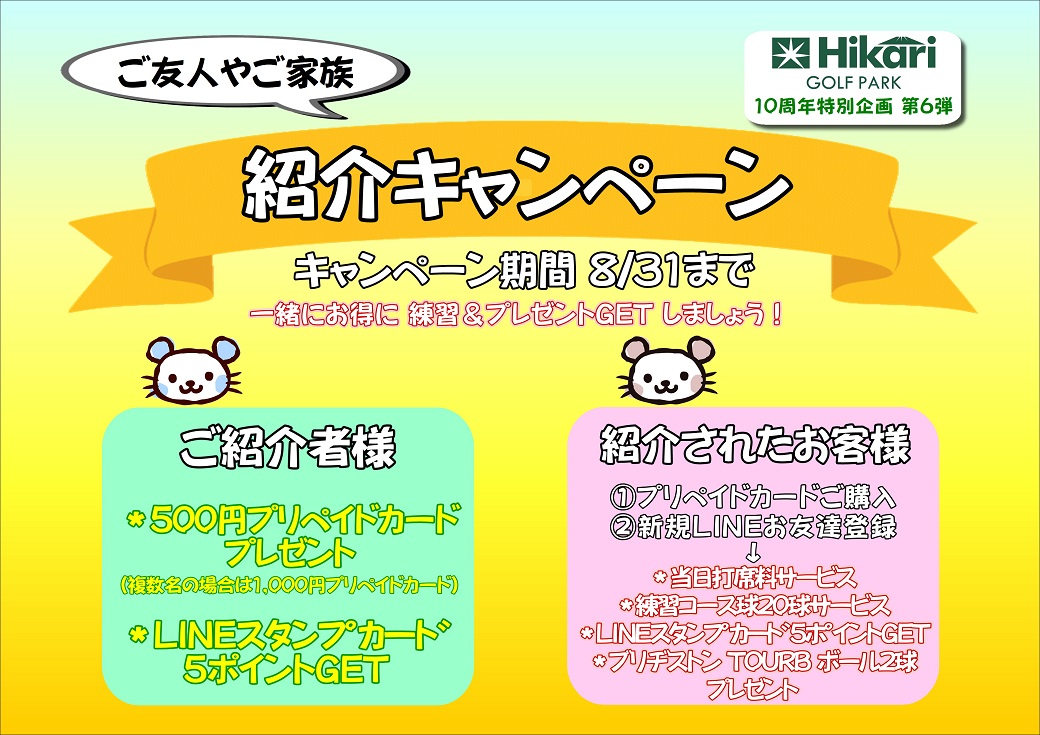 ご友人やご家族

Hikari
GOLF PARK
10周年特別企画 第6弾

紹介キャンペーン

キャンペーン期間 8/31まで

一緒にお得に 練習＆プレゼントGET しましょう！

ご紹介者様

＊500円プリペイドカード プレゼント
（複数名の場合は1,000円プリペイドカード）

＊LINEスタンプカード 5ポイントGET

紹介されたお客様

①プリペイドカードご購入
②新規LINEお友達登録
↓
＊当日打席料サービス
＊練習コース球20球サービス
＊LINEスタンプカード5ポイントGET
＊ブリヂストン TOURB ボール2球 プレゼント